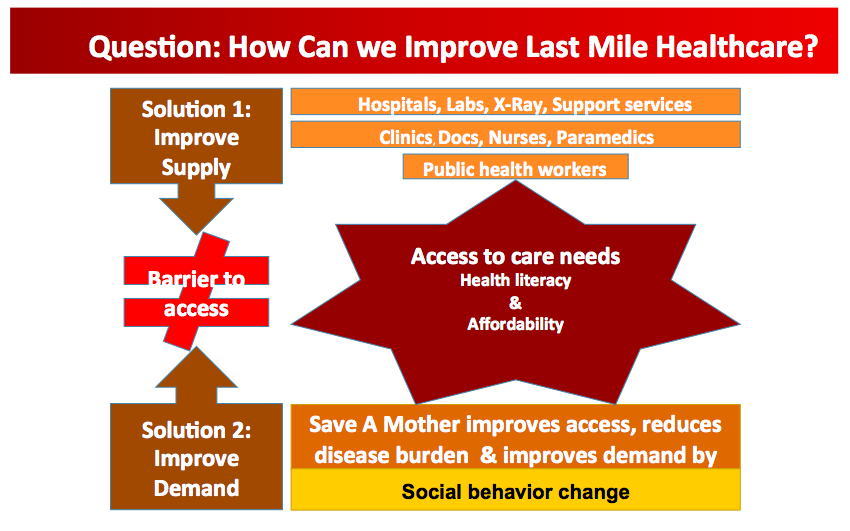 Question: How Can we Improve Last Mile Healthcare?

Solution 1: Improve Supply

Hospitals, Labs, X-Ray, Support services

Clinics, Docs, Nurses, Paramedics

Public health workers

Barrier to access

Access to care needs
Health literacy
&
Affordability

Solution 2: Improve Demand

Save A Mother improves access, reduces disease burden & improves demand by

Social behavior change